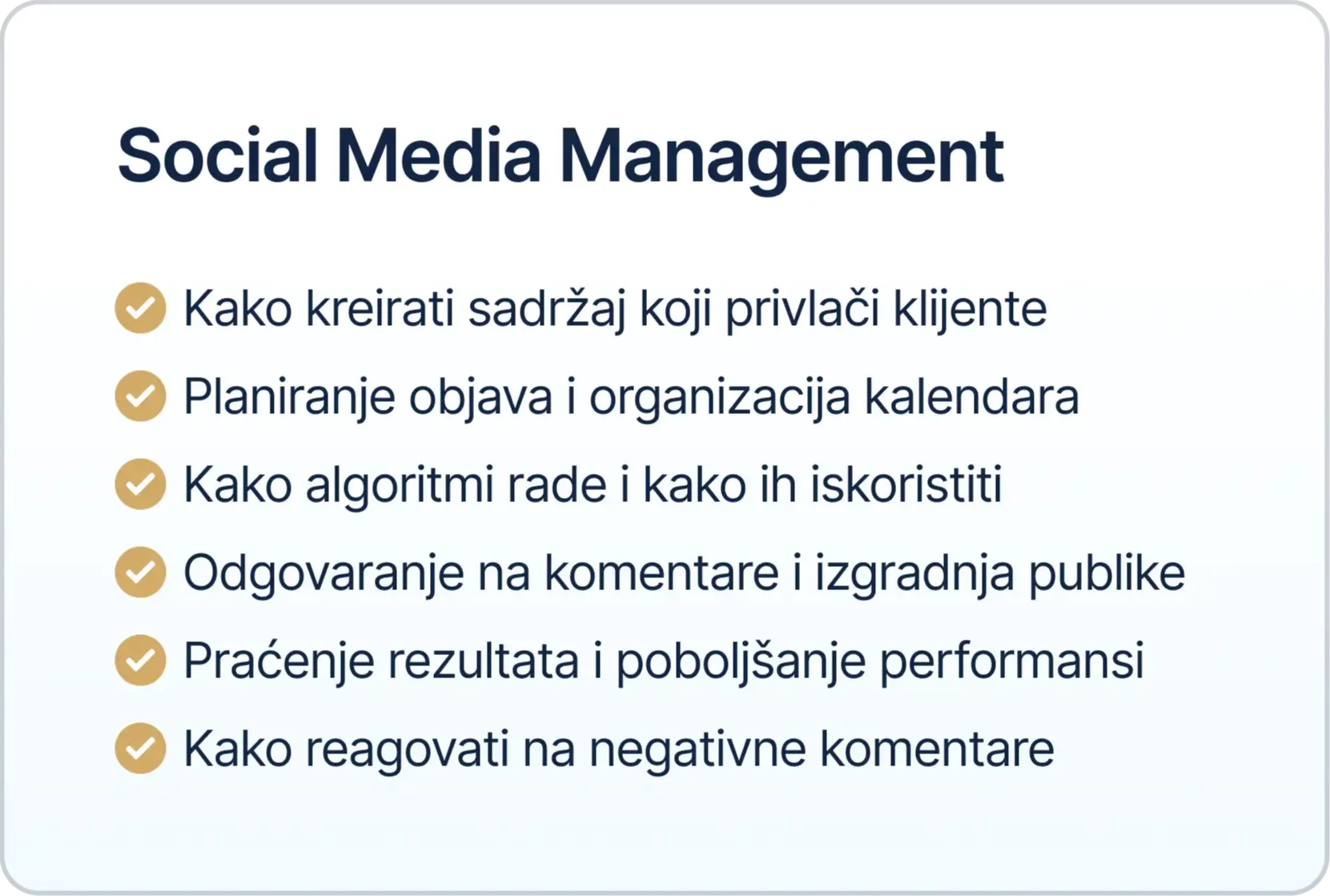 Social Media Management

Kako kreirati sadržaj koji privlači klijente

Planiranje objava i organizacija kalendara

Kako algoritmi rade i kako ih iskoristiti

Odgovaranje na komentare i izgradnja publike

Praćenje rezultata i poboljšanje performansi

Kako reagovati na negativne komentare